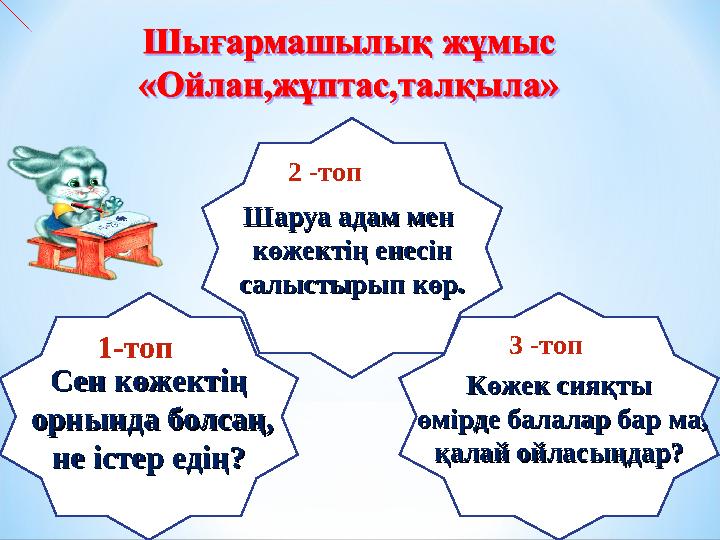 Шығармашылық жұмыс
«Ойлан,жұптас,талқыла»

2 -топ
Шаруа адам мен көжектің енесін салыстырып көр.

1-топ
Сен көжектің орнында болсаң, не істер едің?

3 -топ
Көжек сияқты өмірде балалар бар ма, қалай ойласыңдар?